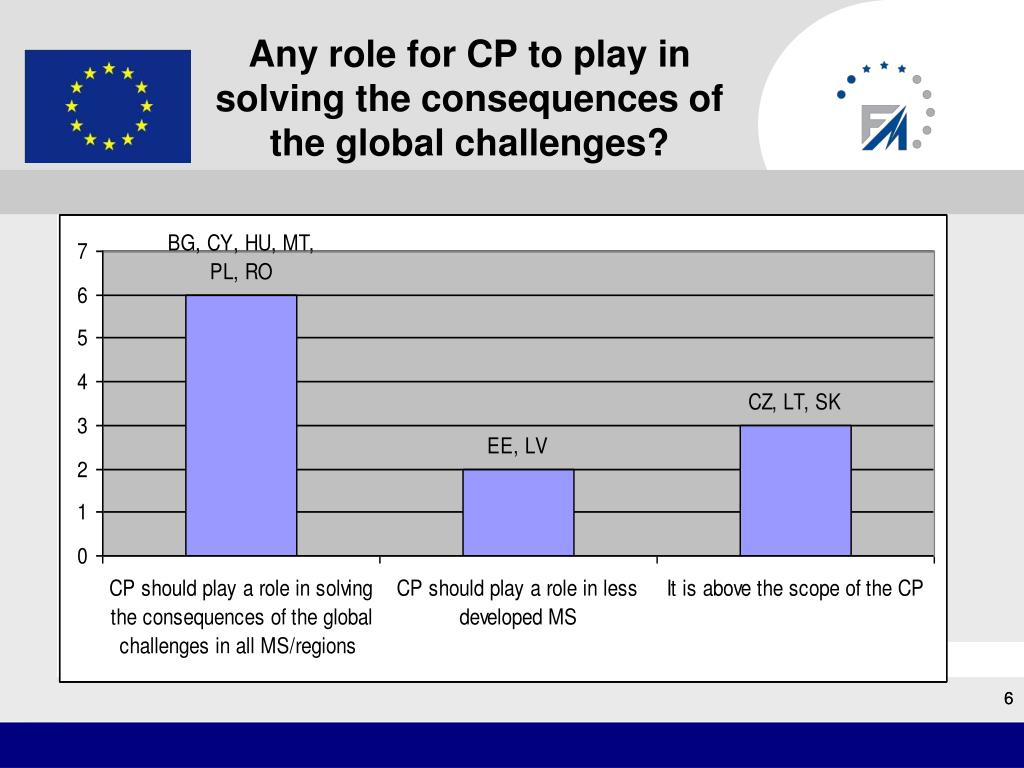 Any role for CP to play in solving the consequences of the global challenges?

FM

7
6
5
4
3
2
1
0

BG, CY, HU, MT, PL, RO

EE, LV

CZ, LT, SK

CP should play a role in solving the consequences of the global challenges in all MS/regions

CP should play a role in less developed MS

It is above the scope of the CP

6